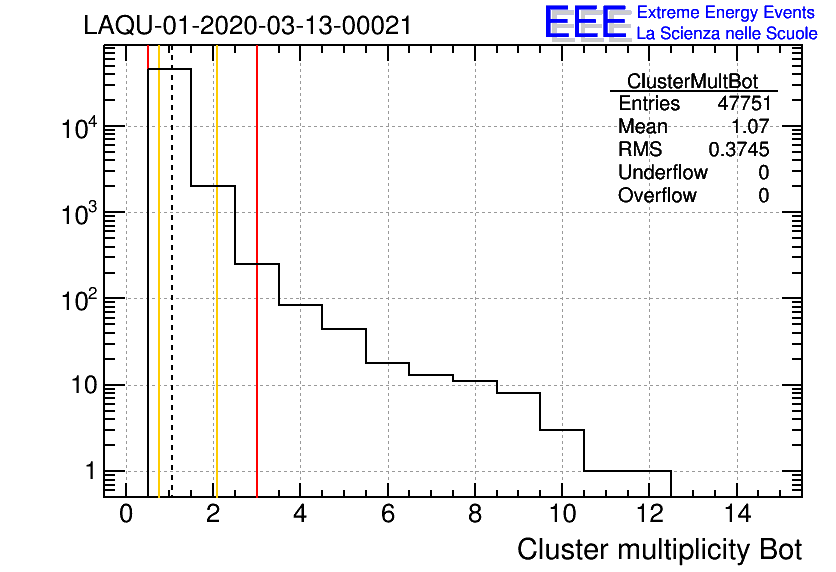 LAQU-01-2020-03-13-00021

EEE Extreme Energy Events
La Scienza nelle Scuole

| ClusterMultBot | |
|---|---|
| Entries | 47751 |
| Mean | 1.07 |
| RMS | 0.3745 |
| Underflow | 0 |
| Overflow | 0 |

$10^4$
$10^3$
$10^2$
10
1

0 2 4 6 8 10 12 14

Cluster multiplicity Bot